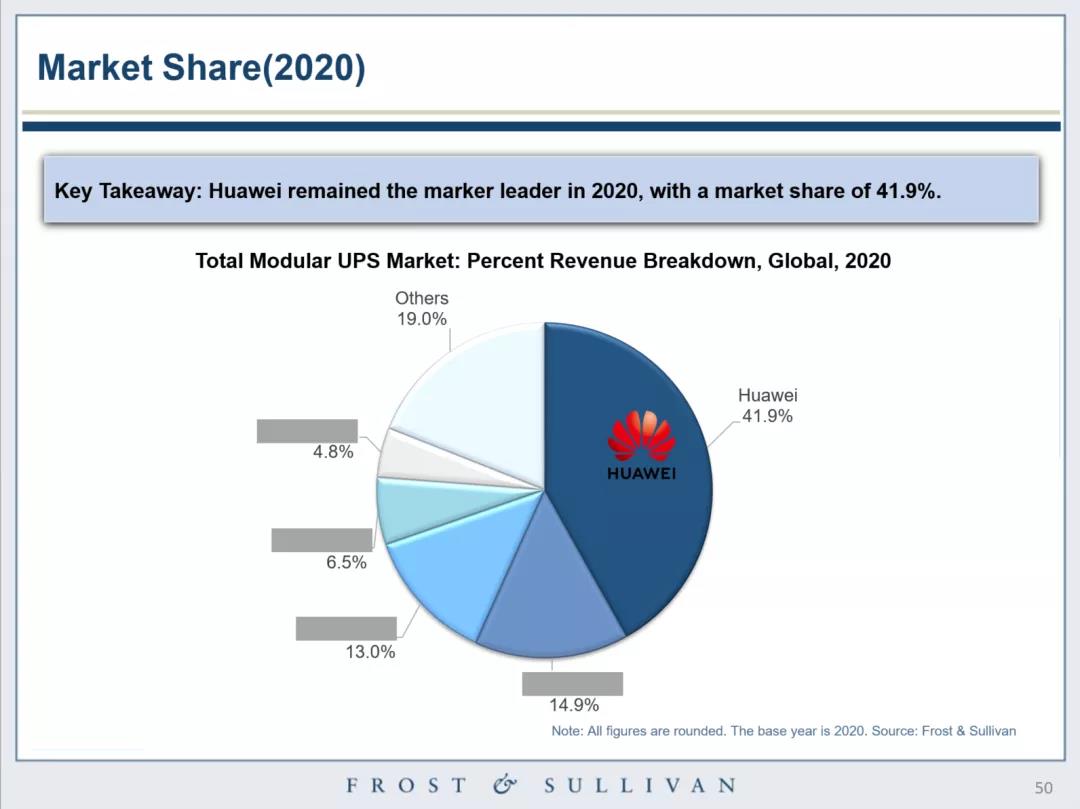 Market Share(2020)

Key Takeaway: Huawei remained the marker leader in 2020, with a market share of 41.9%.

Total Modular UPS Market: Percent Revenue Breakdown, Global, 2020

Others
19.0%

Huawei
41.9%

HUAWEI

4.8%

6.5%

13.0%

14.9%

Note: All figures are rounded. The base year is 2020. Source: Frost & Sullivan

FROST & SULLIVAN

50